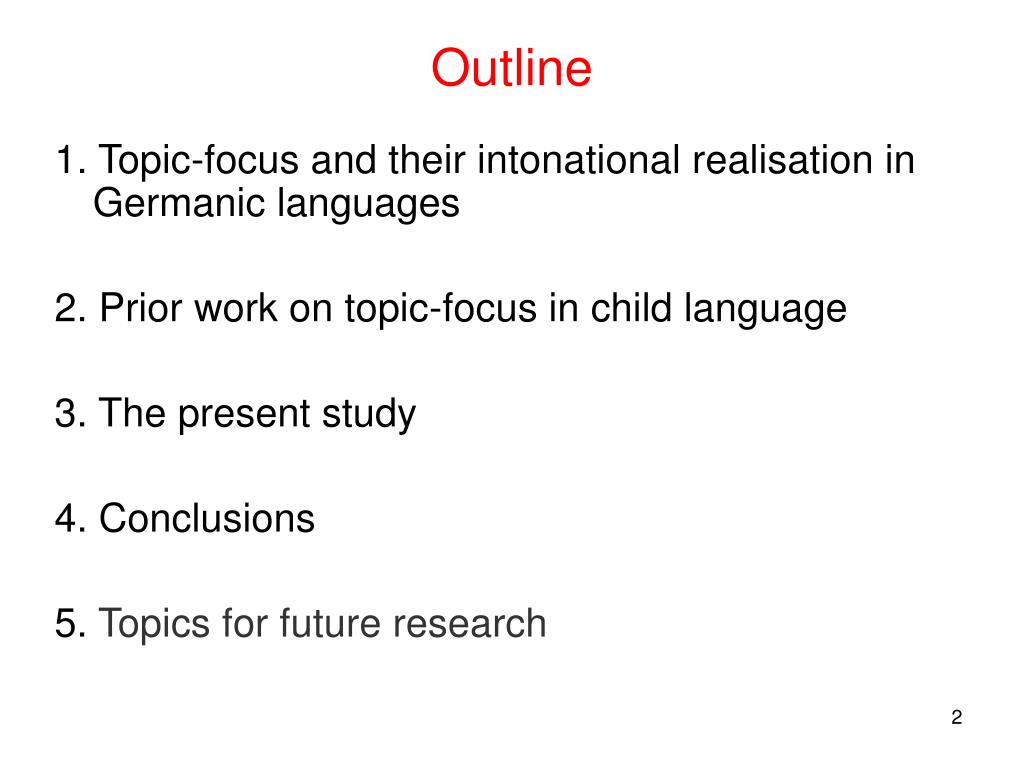 Outline

1. Topic-focus and their intonational realisation in Germanic languages

2. Prior work on topic-focus in child language

3. The present study

4. Conclusions

5. Topics for future research

2